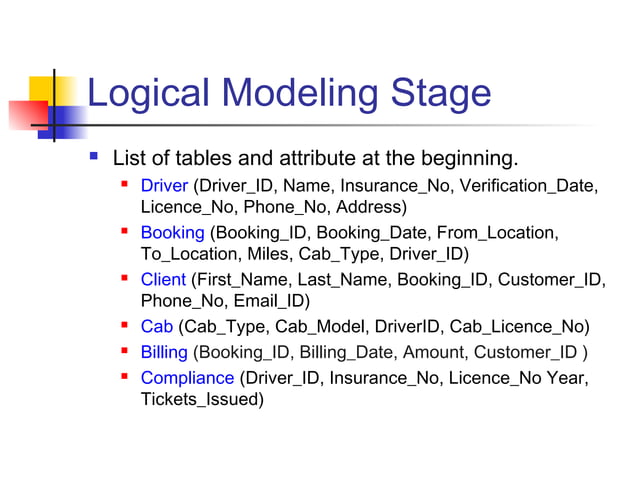 Logical Modeling Stage

List of tables and attribute at the beginning.

Driver (Driver_ID, Name, Insurance_No, Verification_Date, Licence_No, Phone_No, Address)

Booking (Booking_ID, Booking_Date, From_Location, To_Location, Miles, Cab_Type, Driver_ID)

Client (First_Name, Last_Name, Booking_ID, Customer_ID, Phone_No, Email_ID)

Cab (Cab_Type, Cab_Model, DriverID, Cab_Licence_No)

Billing (Booking_ID, Billing_Date, Amount, Customer_ID )

Compliance (Driver_ID, Insurance_No, Licence_No Year, Tickets_Issued)